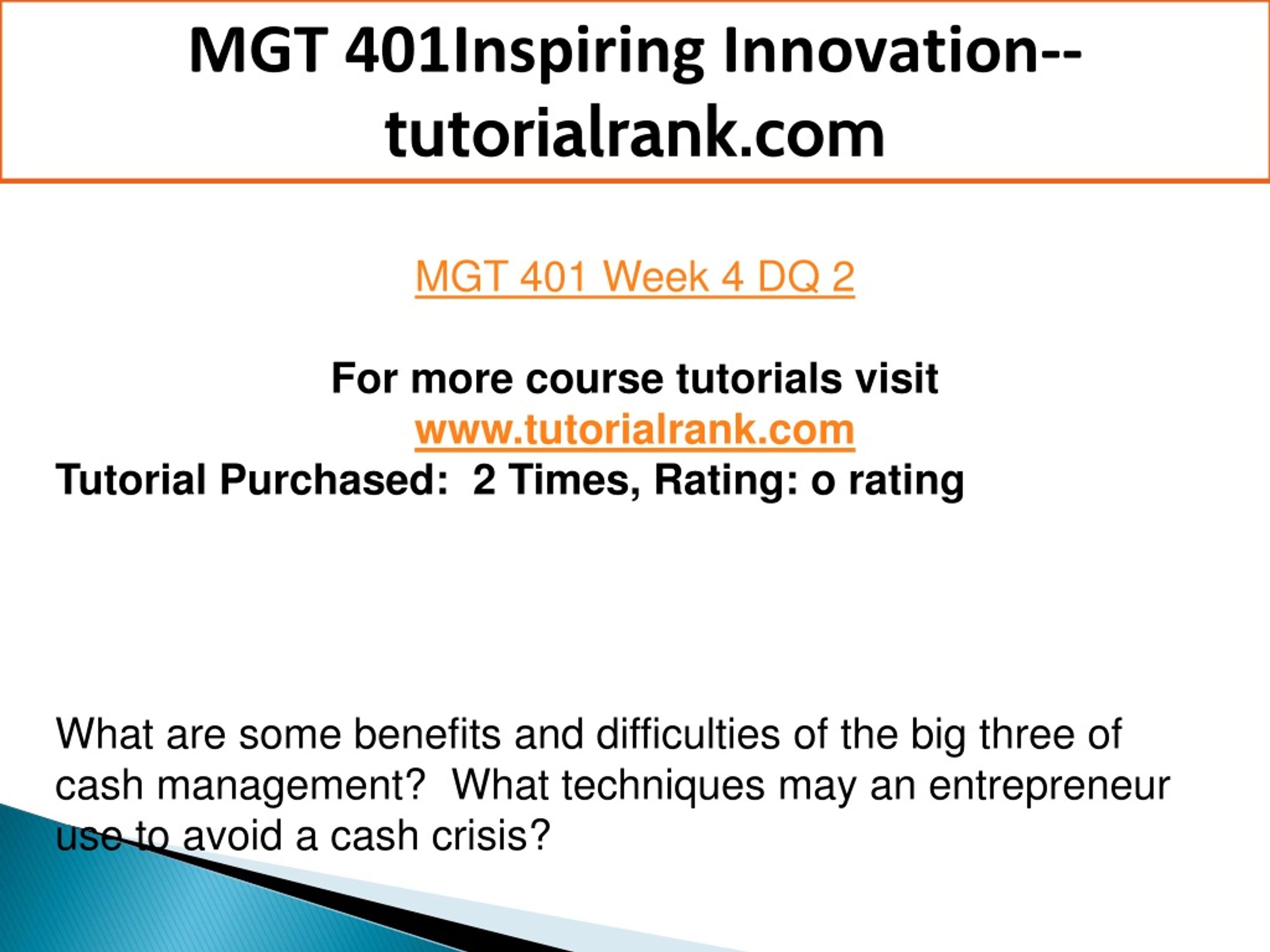 MGT 401Inspiring Innovation--tutorialrank.com

MGT 401 Week 4 DQ 2

For more course tutorials visit
www.tutorialrank.com
Tutorial Purchased: 2 Times, Rating: o rating

What are some benefits and difficulties of the big three of cash management? What techniques may an entrepreneur use to avoid a cash crisis?